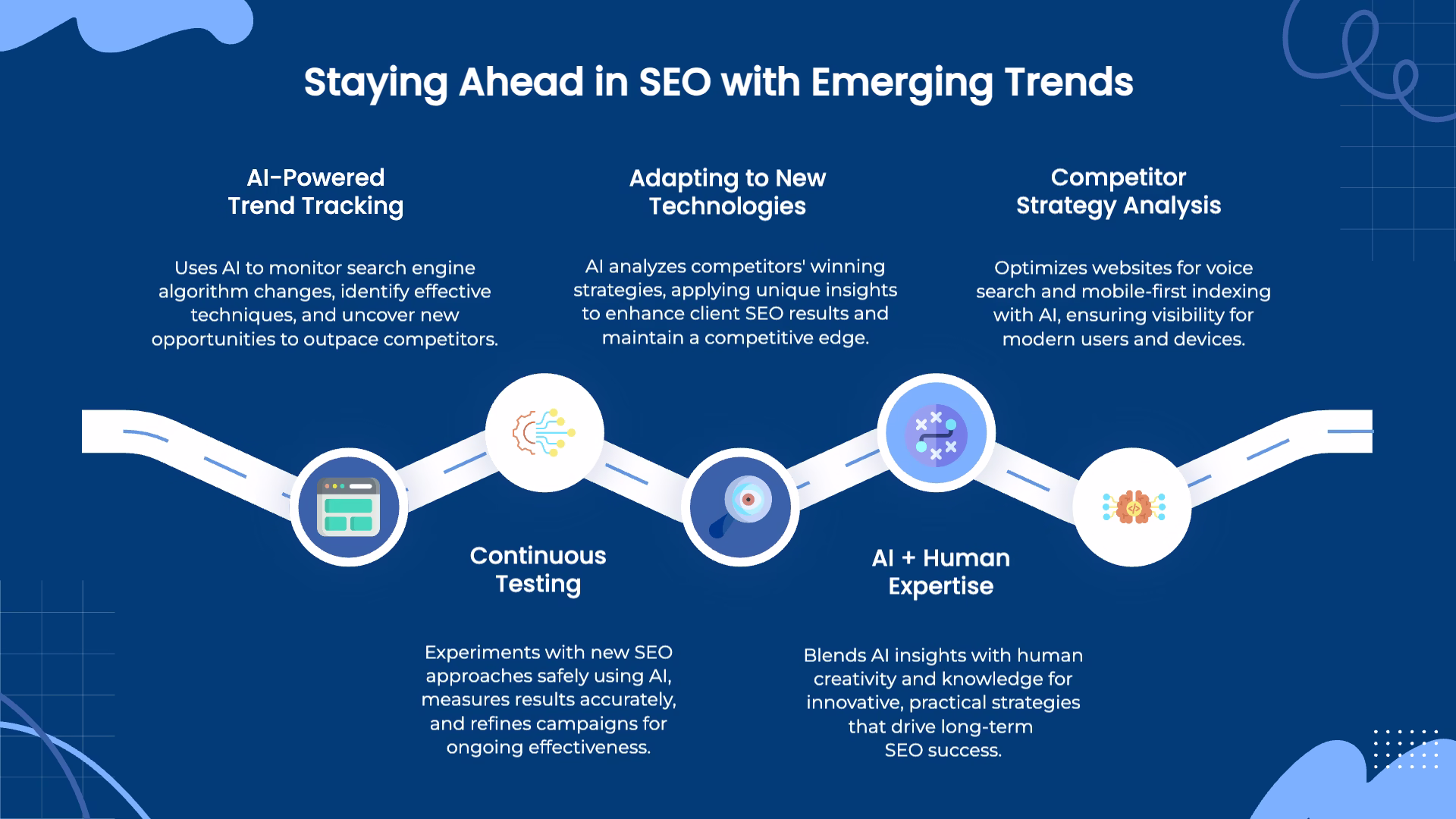 Staying Ahead in SEO with Emerging Trends

AI-Powered Trend Tracking

Uses AI to monitor search engine algorithm changes, identify effective techniques, and uncover new opportunities to outpace competitors.

Adapting to New Technologies

AI analyzes competitors' winning strategies, applying unique insights to enhance client SEO results and maintain a competitive edge.

Competitor Strategy Analysis

Optimizes websites for voice search and mobile-first indexing with AI, ensuring visibility for modern users and devices.

Continuous Testing

Experiments with new SEO approaches safely using AI, measures results accurately, and refines campaigns for ongoing effectiveness.

AI + Human Expertise

Blends AI insights with human creativity and knowledge for innovative, practical strategies that drive long-term SEO success.